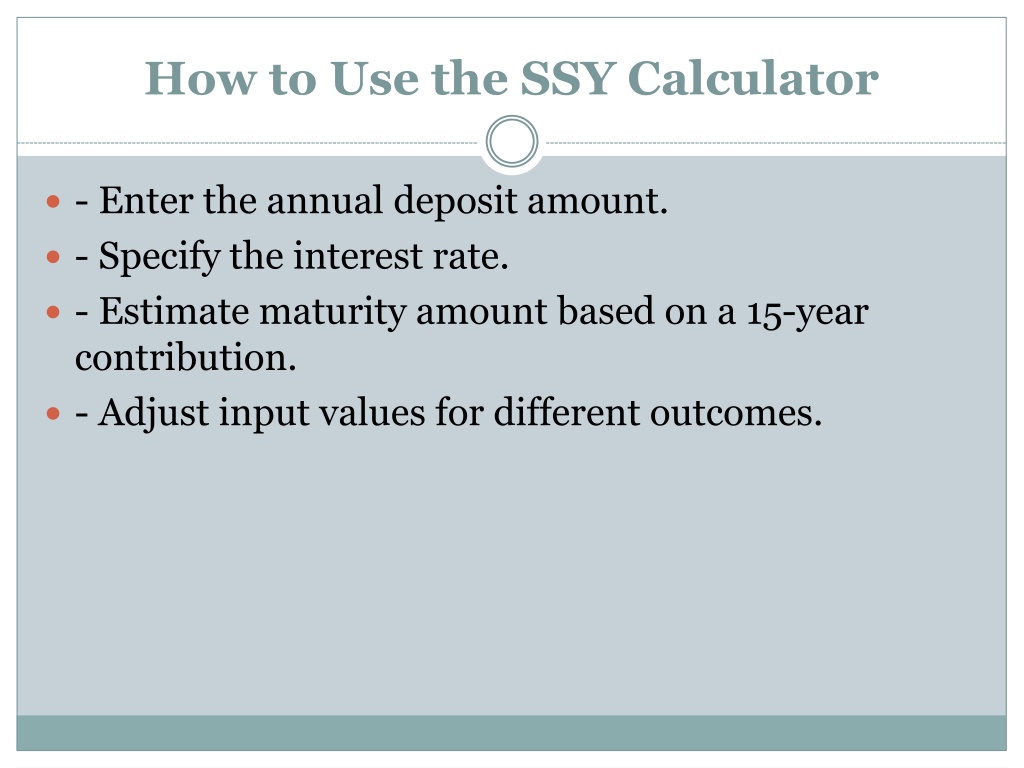 How to Use the SSY Calculator

- - Enter the annual deposit amount.
- - Specify the interest rate.
- - Estimate maturity amount based on a 15-year contribution.
- - Adjust input values for different outcomes.